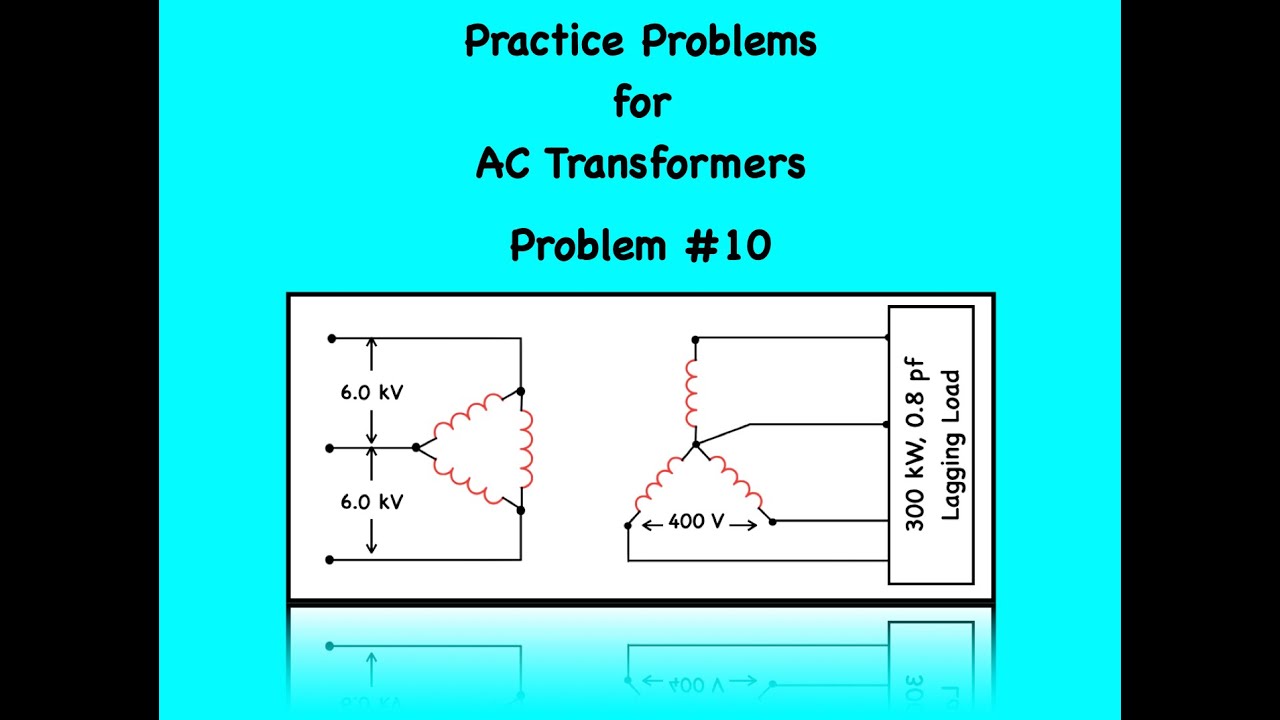 Practice Problems
for
AC Transformers

Problem #10

6.0 kV
6.0 kV
400 V
300 kW, 0.8 pf
Lagging Load